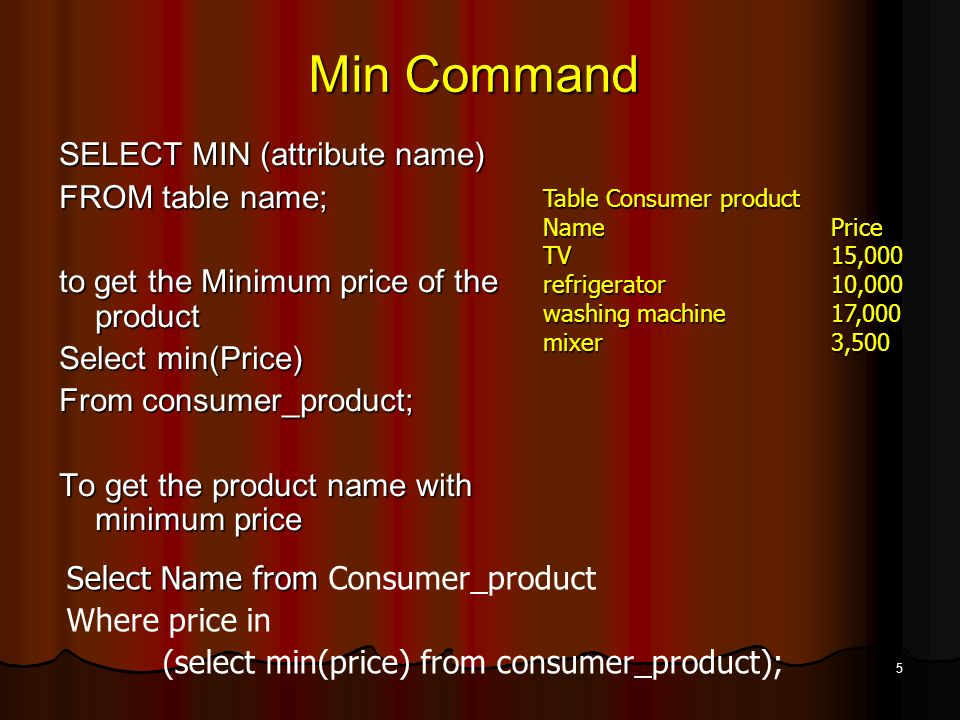 Min Command

SELECT MIN (attribute name)
FROM table name;

to get the Minimum price of the product
Select min(Price)
From consumer_product;

To get the product name with minimum price

Table Consumer product

| Name | Price |
|---|---|
| TV | 15,000 |
| refrigerator | 10,000 |
| washing machine | 17,000 |
| mixer | 3,500 |

Select Name from Consumer_product
Where price in
(select min(price) from consumer_product);

5